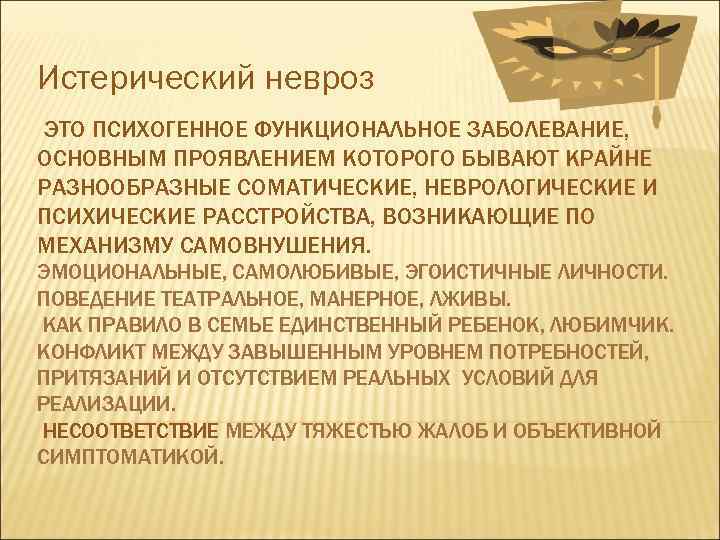 Истерический невроз

ЭТО ПСИХОГЕННОЕ ФУНКЦИОНАЛЬНОЕ ЗАБОЛЕВАНИЕ, ОСНОВНЫМ ПРОЯВЛЕНИЕМ КОТОРОГО БЫВАЮТ КРАЙНЕ РАЗНООБРАЗНЫЕ СОМАТИЧЕСКИЕ, НЕВРОЛОГИЧЕСКИЕ И ПСИХИЧЕСКИЕ РАССТРОЙСТВА, ВОЗНИКАЮЩИЕ ПО МЕХАНИЗМУ САМОВНУШЕНИЯ.
ЭМОЦИОНАЛЬНЫЕ, САМОЛЮБИВЫЕ, ЭГОИСТИЧНЫЕ ЛИЧНОСТИ. ПОВЕДЕНИЕ ТЕАТРАЛЬНОЕ, МАНЕРНОЕ, ЛЖИВЫ.
КАК ПРАВИЛО В СЕМЬЕ ЕДИНСТВЕННЫЙ РЕБЕНОК, ЛЮБИМЧИК. КОНФЛИКТ МЕЖДУ ЗАВЫШЕННЫМ УРОВНЕМ ПОТРЕБНОСТЕЙ, ПРИТЯЗАНИЙ И ОТСУТСТВИЕМ РЕАЛЬНЫХ УСЛОВИЙ ДЛЯ РЕАЛИЗАЦИИ.
НЕСООТВЕТСТВИЕ МЕЖДУ ТЯЖЕСТЬЮ ЖАЛОБ И ОБЪЕКТИВНОЙ СИМПТОМАТИКОЙ.